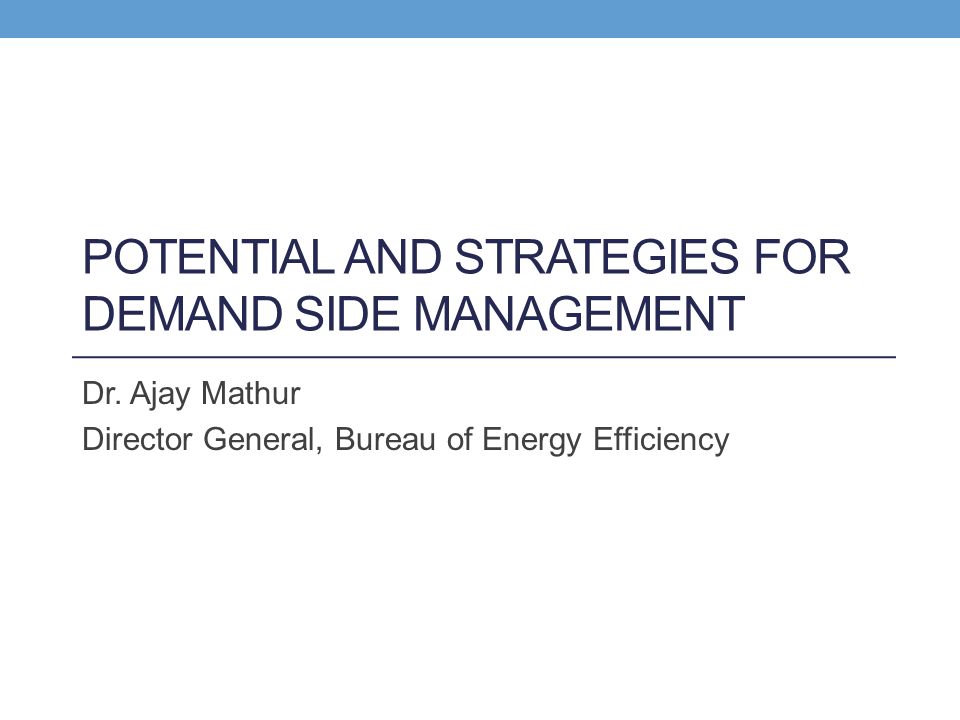 POTENTIAL AND STRATEGIES FOR DEMAND SIDE MANAGEMENT

Dr. Ajay Mathur

Director General, Bureau of Energy Efficiency